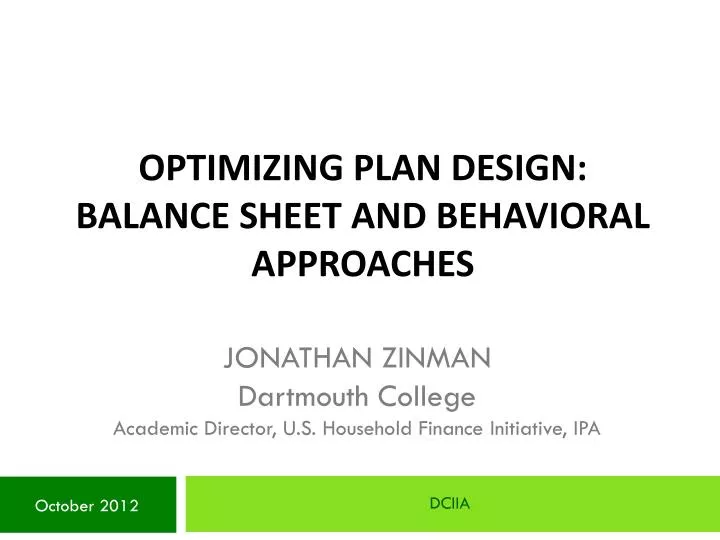 OPTIMIZING PLAN DESIGN: BALANCE SHEET AND BEHAVIORAL APPROACHES

JONATHAN ZINMAN
Dartmouth College
Academic Director, U.S. Household Finance Initiative, IPA

October 2012

DCIIA